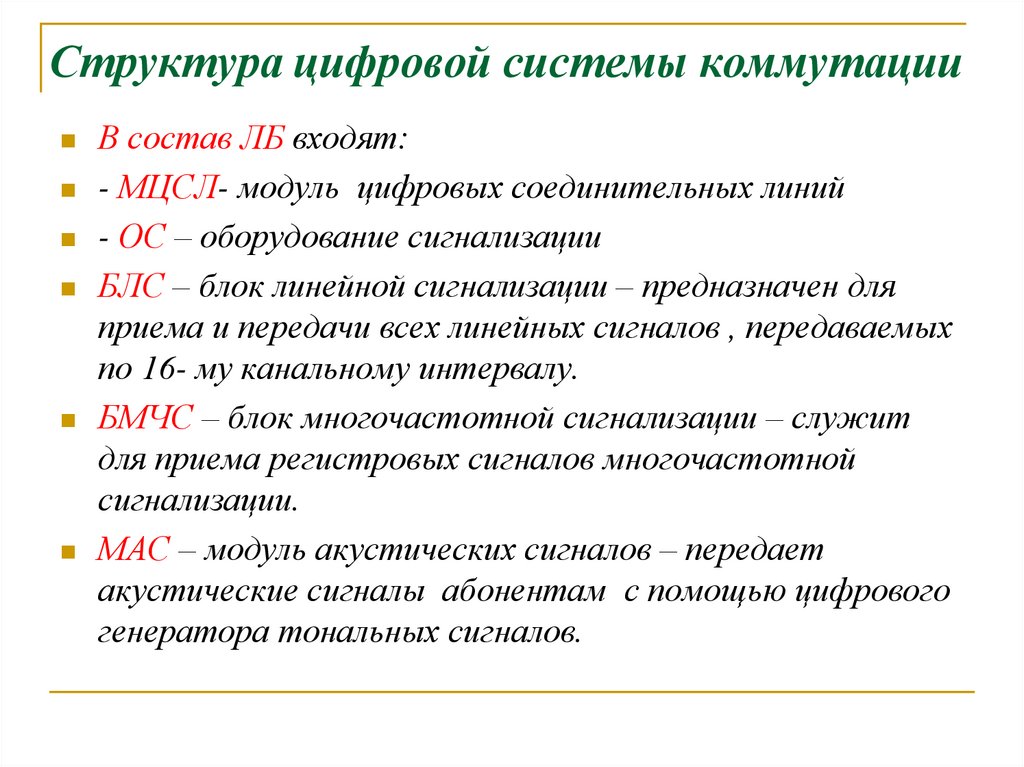 Структура цифровой системы коммутации

В состав ЛБ входят:

- МЦСЛ- модуль цифровых соединительных линий

- ОС – оборудование сигнализации

БЛС – блок линейной сигнализации – предназначен для приема и передачи всех линейных сигналов , передаваемых по 16- му канальному интервалу.

БМЧС – блок многочастотной сигнализации – служит для приема регистровых сигналов многочастотной сигнализации.

МАС – модуль акустических сигналов – передает акустические сигналы абонентам с помощью цифрового генератора тональных сигналов.